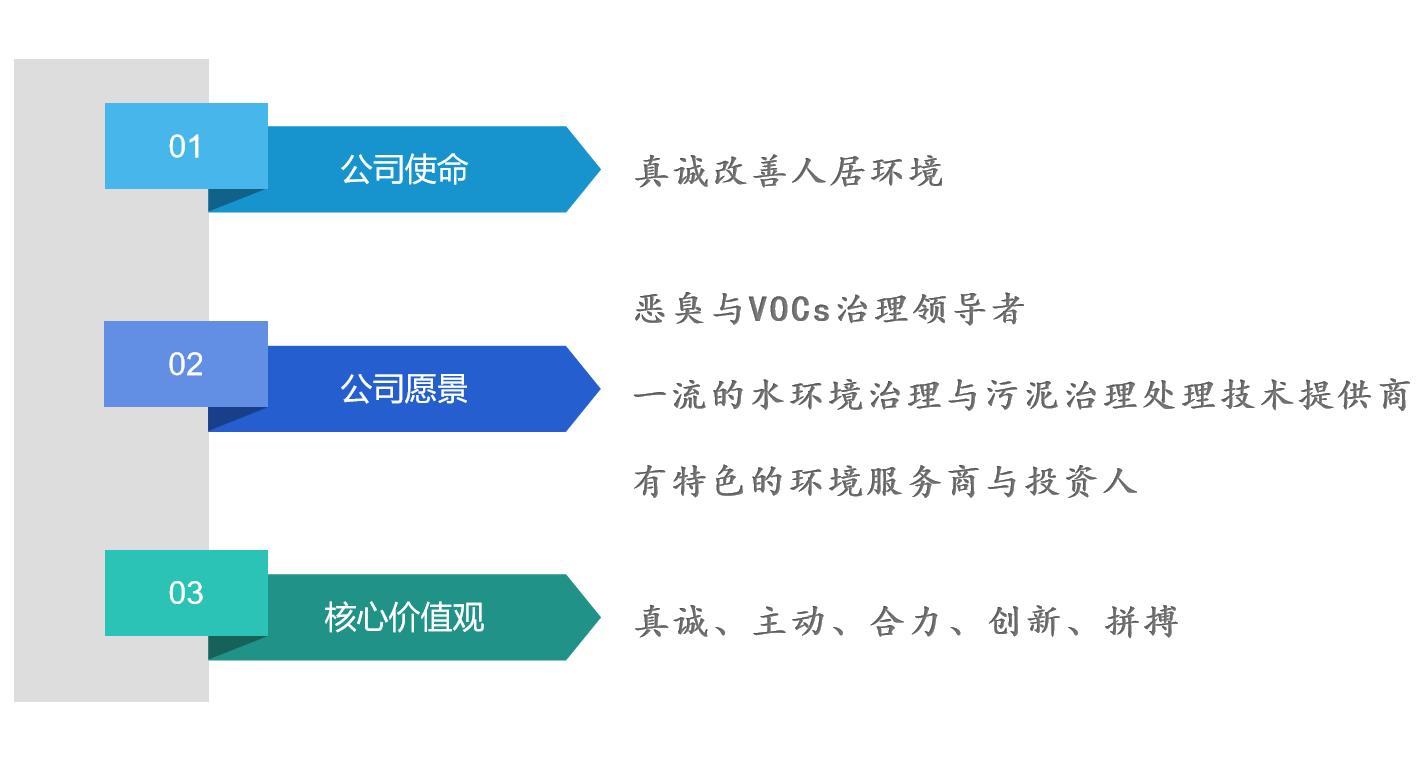 01
公司使命
真诚改善人居环境

02
公司愿景
恶臭与VOCs治理领导者
一流的水环境治理与污泥治理处理技术提供商
有特色的环境服务商与投资人

03
核心价值观
真诚、主动、合力、创新、拼搏